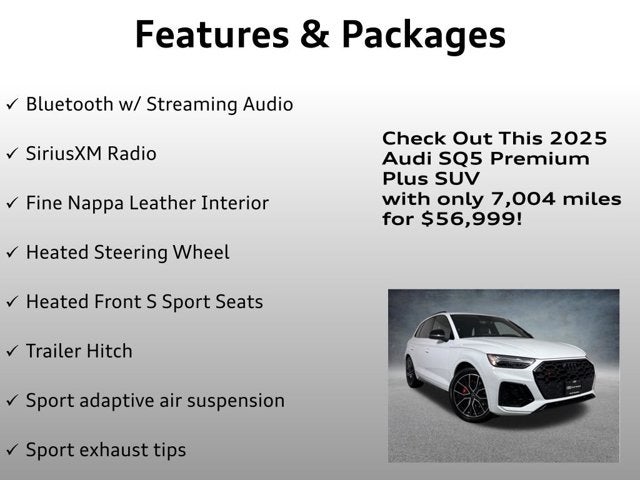 Features & Packages

✓ Bluetooth w/ Streaming Audio

✓ SiriusXM Radio

✓ Fine Nappa Leather Interior

✓ Heated Steering Wheel

✓ Heated Front S Sport Seats

✓ Trailer Hitch

✓ Sport adaptive air suspension

✓ Sport exhaust tips

Check Out This 2025 Audi SQ5 Premium Plus SUV with only 7,004 miles for $56,999!